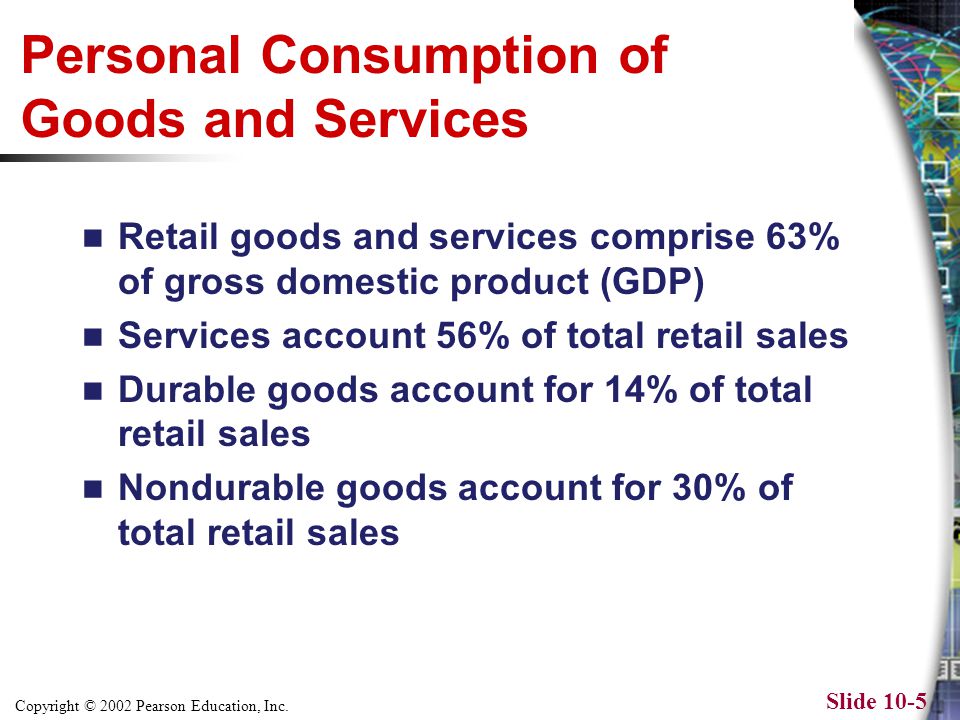 Personal Consumption of Goods and Services

- Retail goods and services comprise 63% of gross domestic product (GDP)
- Services account 56% of total retail sales
- Durable goods account for 14% of total retail sales
- Nondurable goods account for 30% of total retail sales

Copyright © 2002 Pearson Education, Inc.

Slide 10-5